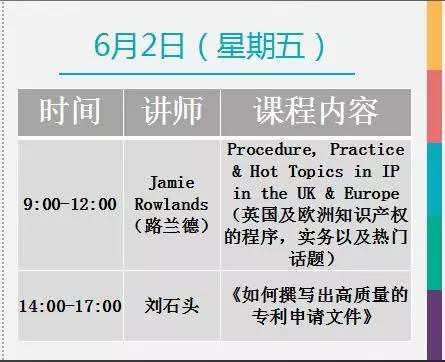 6月2日（星期五）

| 时间 | 讲师 | 课程内容 |
|---|---|---|
| 9:00-12:00 | Jamie Rowlands（路兰德） | Procedure, Practice & Hot Topics in IP in the UK & Europe（英国及欧洲知识产权的程序，实务以及热门话题） |
| 14:00-17:00 | 刘石头 | 《如何撰写出高质量的专利申请文件》 |